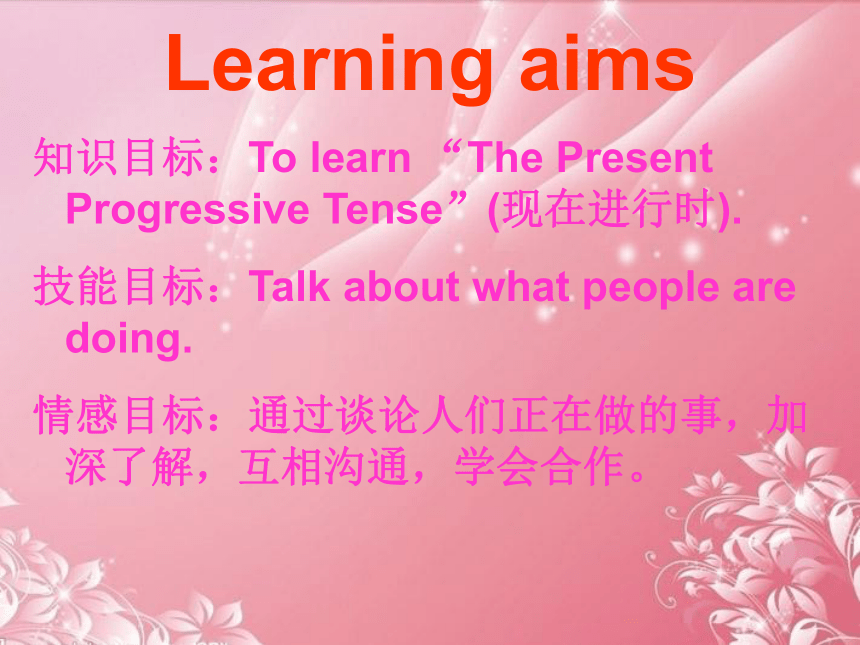 Learning aims

知识目标：To learn “The Present Progressive Tense”(现在进行时).

技能目标：Talk about what people are doing.

情感目标：通过谈论人们正在做的事，加深了解，互相沟通，学会合作。